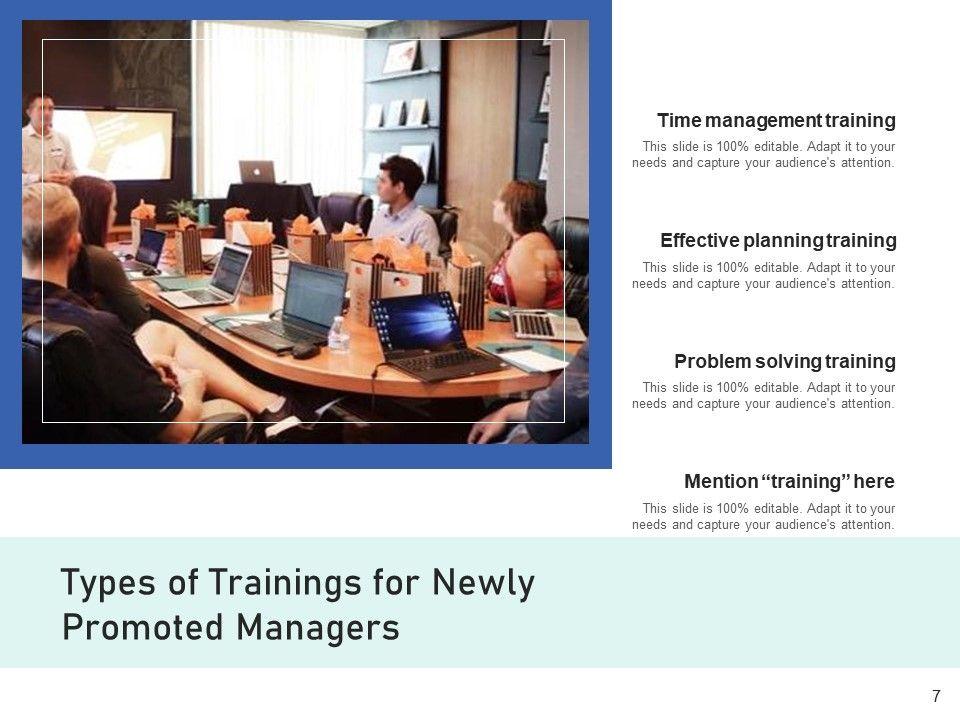 Time management training

This slide is 100% editable. Adapt it to your needs and capture your audience's attention.

Effective planning training

This slide is 100% editable. Adapt it to your needs and capture your audience's attention.

Problem solving training

This slide is 100% editable. Adapt it to your needs and capture your audience's attention.

Mention "training" here

This slide is 100% editable. Adapt it to your needs and capture your audience's attention.

Types of Trainings for Newly Promoted Managers

7